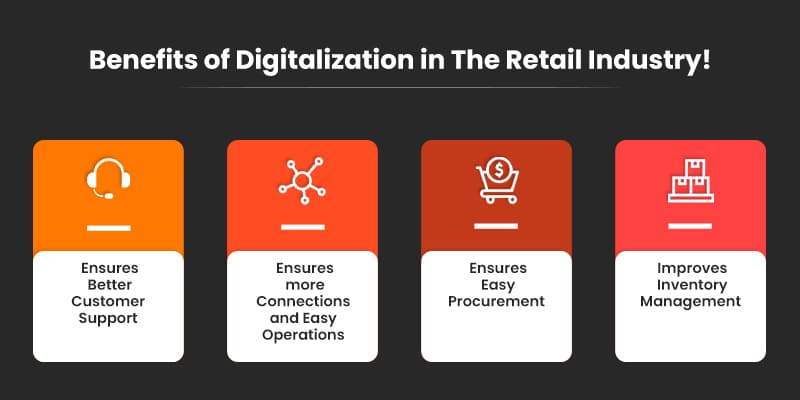 Benefits of Digitalization in The Retail Industry!

Ensures Better Customer Support

Ensures more Connections and Easy Operations

Ensures Easy Procurement

Improves Inventory Management